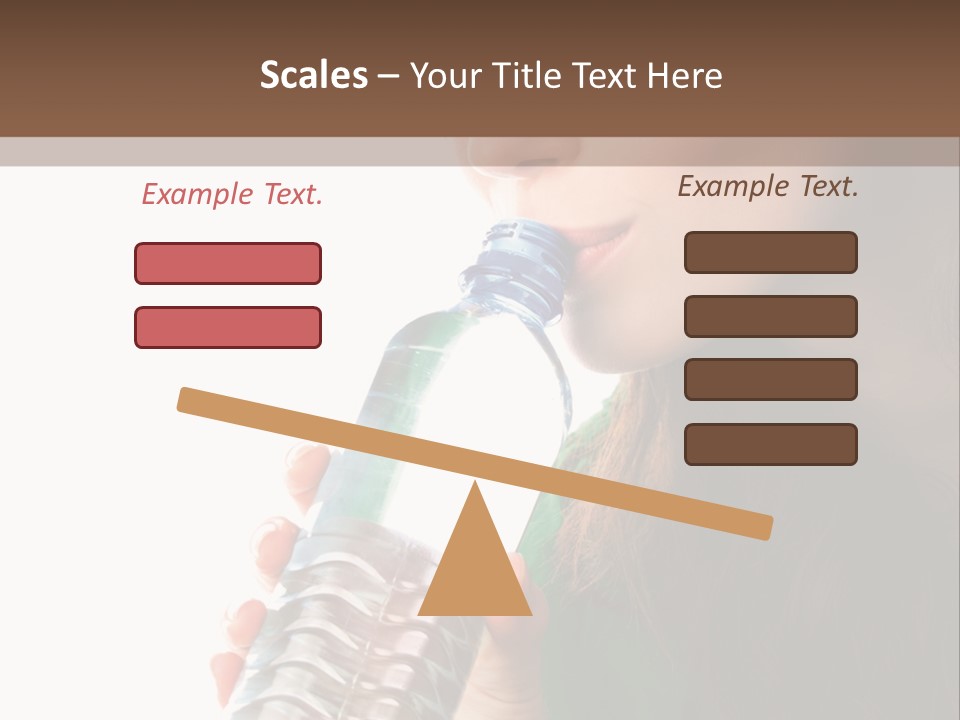 Scales – Your Title Text Here

Example Text.

Example Text.